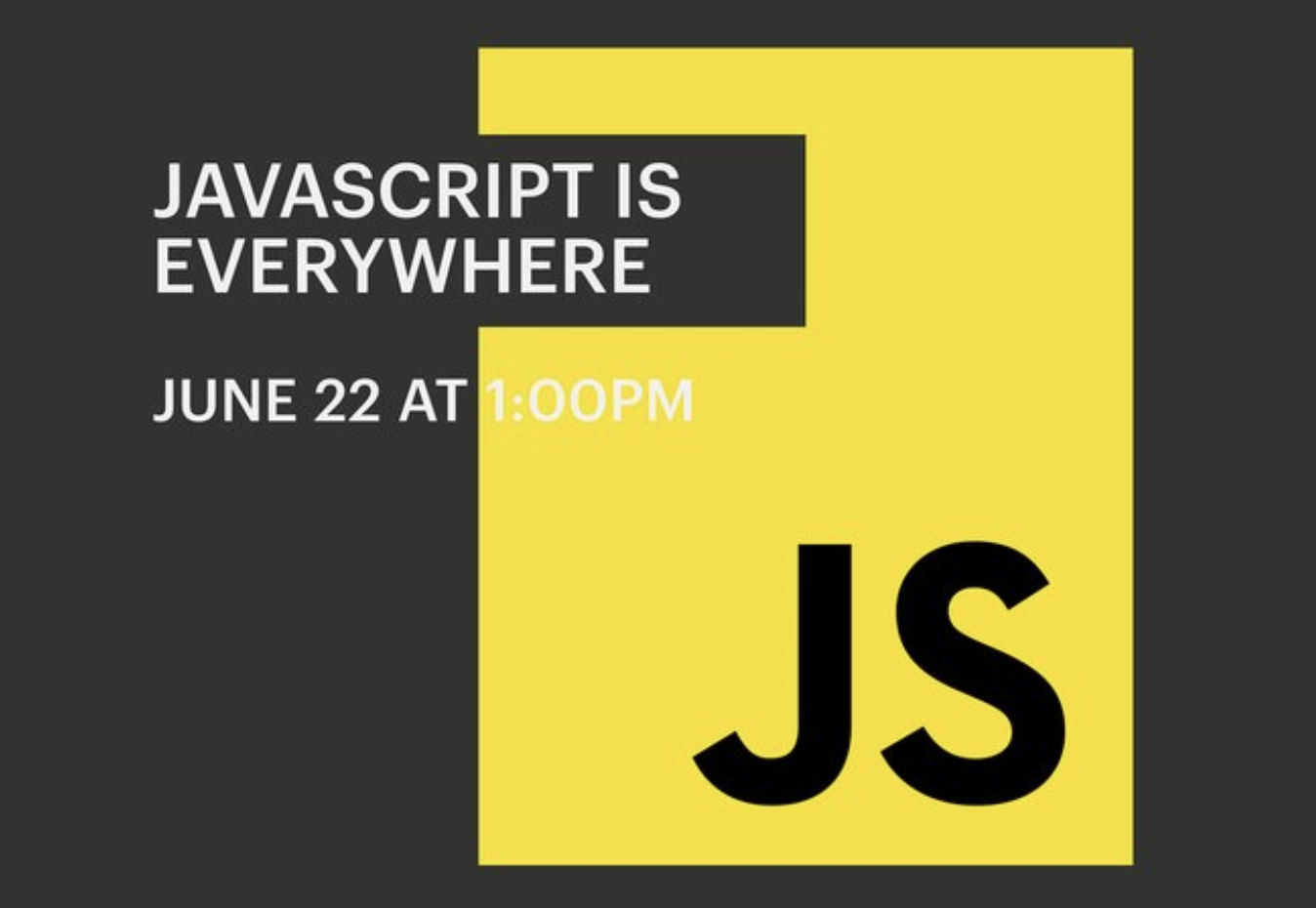 JAVASCRIPT IS EVERYWHERE

JUNE 22 AT 1:00PM

JS